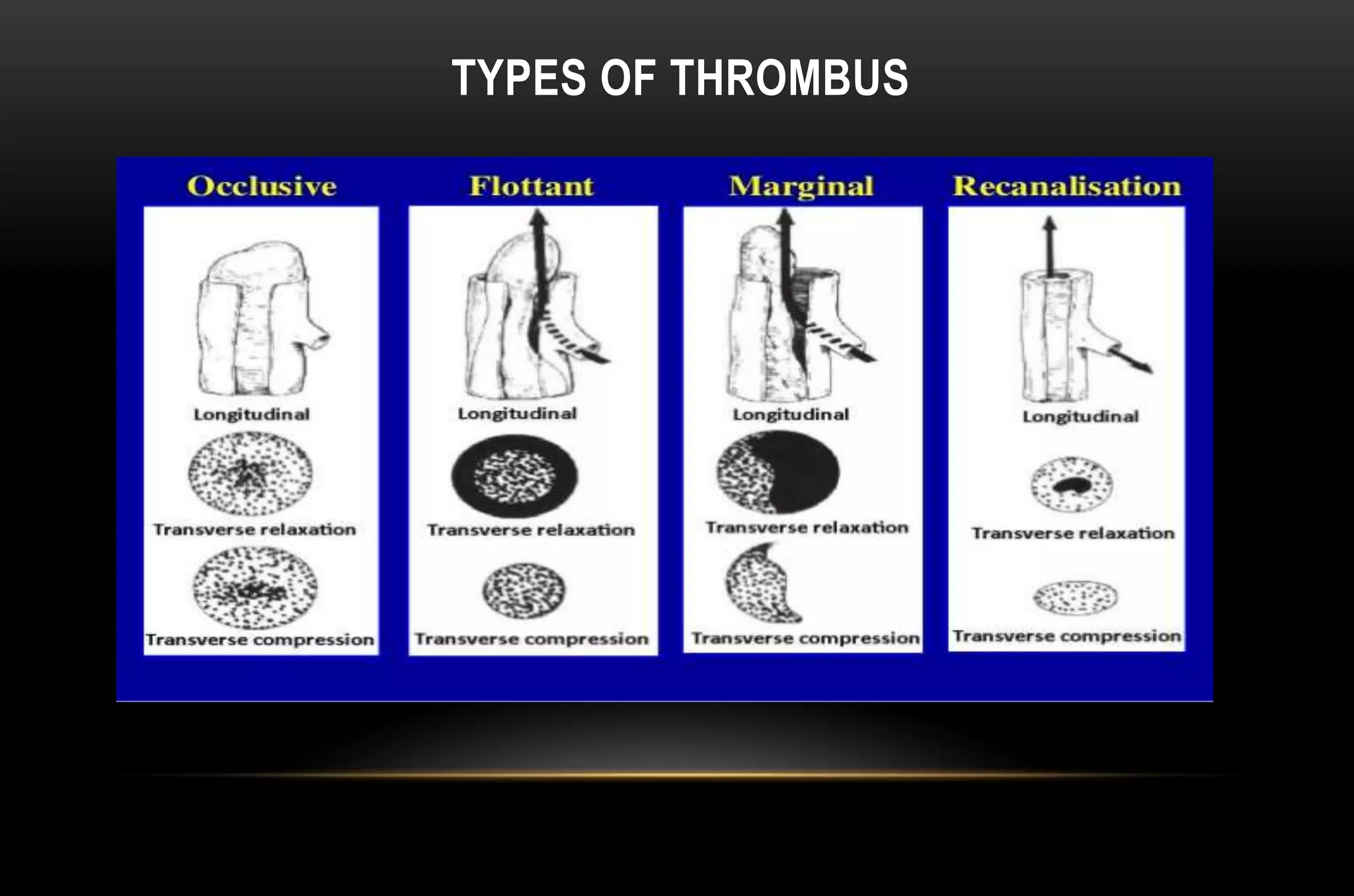 TYPES OF THROMBUS

Occlusive

Longitudinal

Transverse relaxation

Transverse compression

Flottant

Longitudinal

Transverse relaxation

Transverse compression

Marginal

Longitudinal

Transverse relaxation

Transverse compression

Recanalisation

Longitudinal

Transverse relaxation

Transverse compression